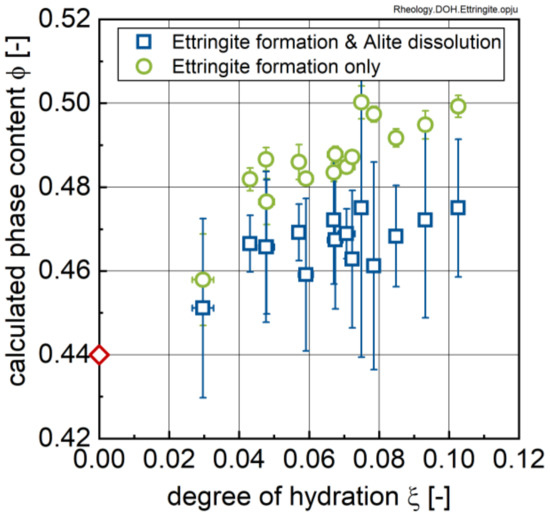 Rheology.DOH.Ettringite.opju

Ettringite formation & Alite dissolution
Ettringite formation only

calculated phase content $\phi$ [-]

0.52
0.50
0.48
0.46
0.44
0.42

0.00 0.02 0.04 0.06 0.08 0.10 0.12

degree of hydration $\xi$ [-]